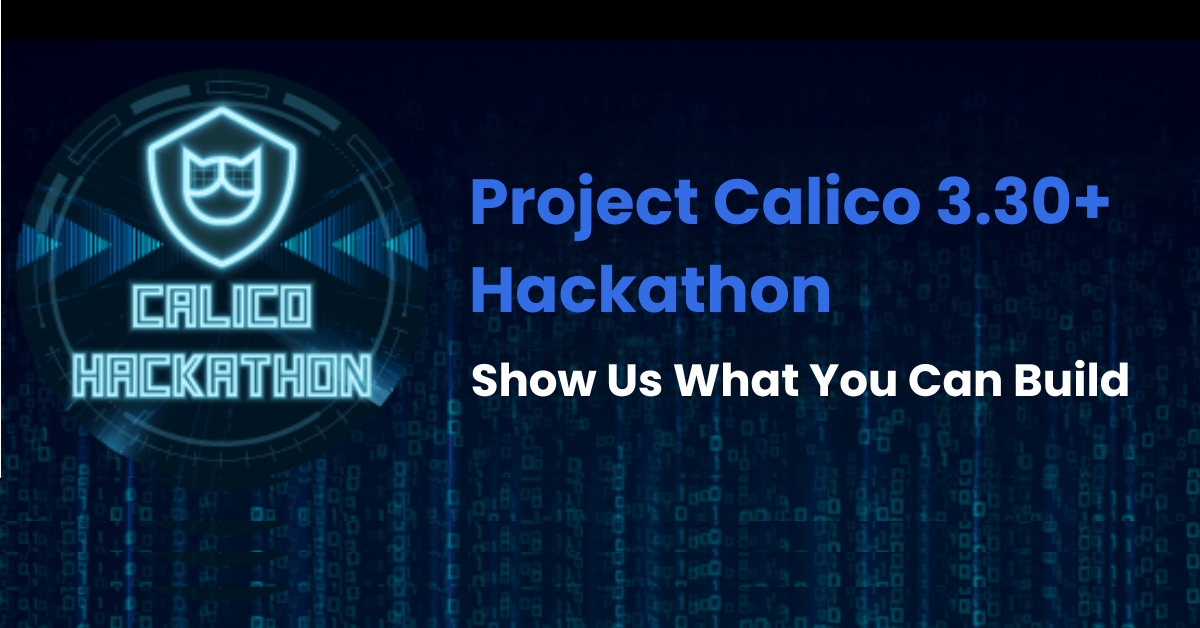 CALICO HACKATHON

Project Calico 3.30+ Hackathon

Show Us What You Can Build